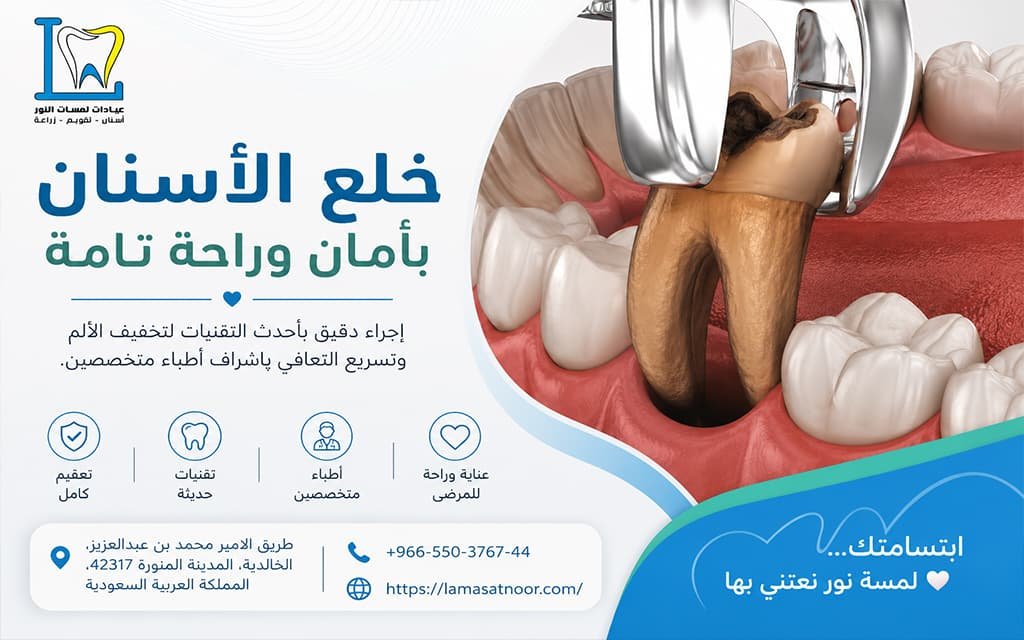 عيادات لمسات النور
أسنان - تقويم - زراعة

خلع الأسنان
بأمان وراحة تامة

إجراء دقيق بأحدث التقنيات لتخفيف الألم وتسريع التعافي بإشراف أطباء متخصصين.

عناية وراحة للمرضى

أطباء متخصصين

تقنيات حديثة

تعقيم كامل

+966-550-3767-44
https://lamasatnoor.com/

طريق الامير محمد بن عبدالعزيز، الخالدية، المدينة المنورة 42317، المملكة العربية السعودية

ابتسامتك...
لمسة نور نعتني بها